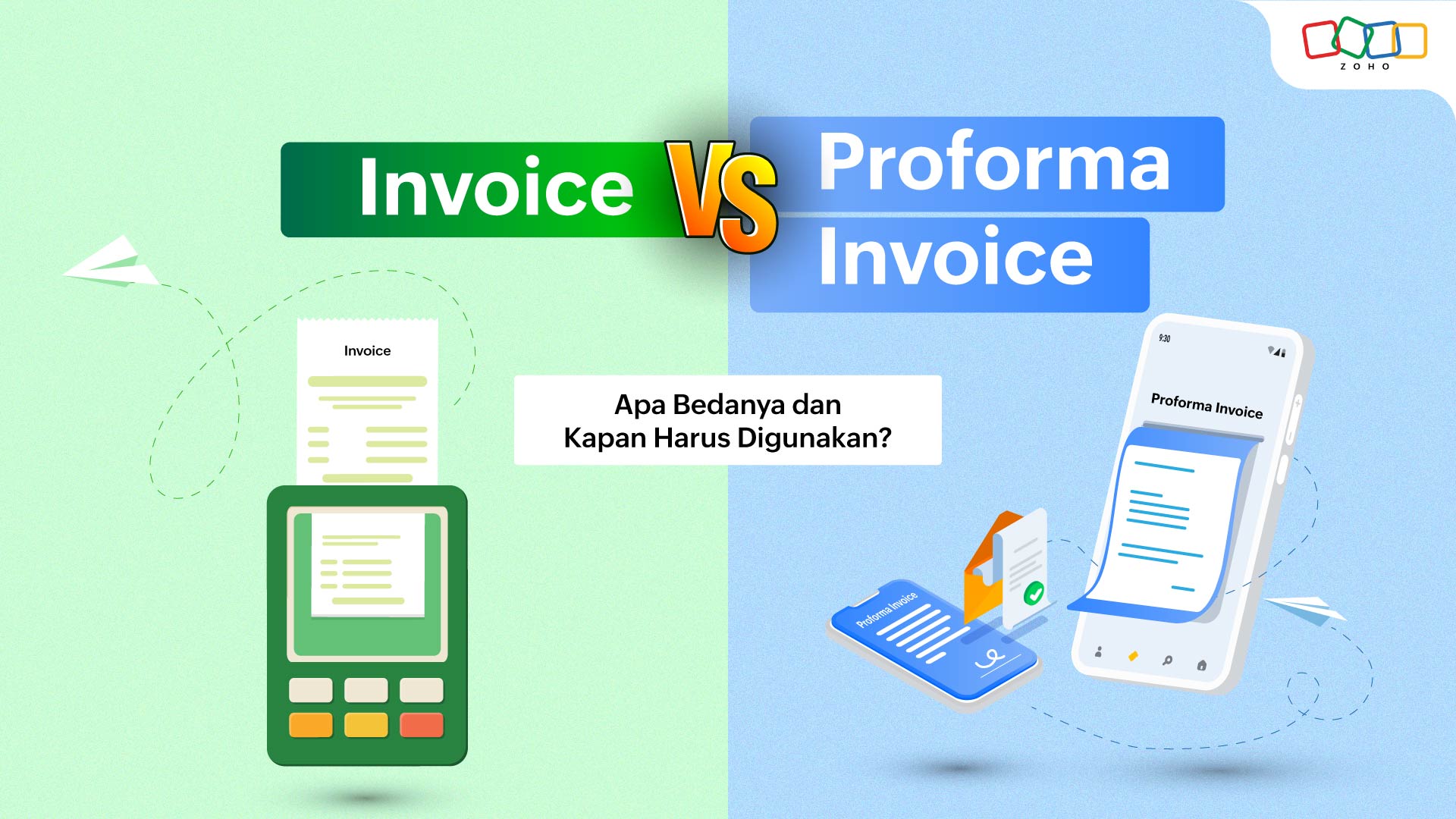 ZOHO

Invoice VS Proforma Invoice

Invoice

Apa Bedanya dan Kapan Harus Digunakan?

9:30

Proforma Invoice

Proforma Invoice